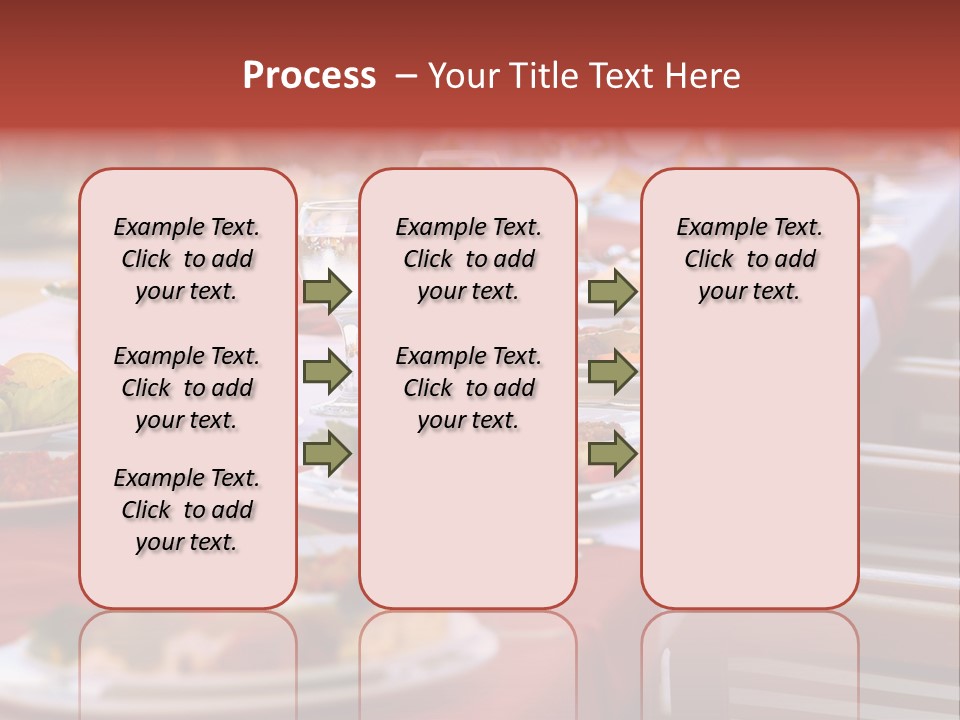 Process – Your Title Text Here

Example Text. Click to add your text.

Example Text. Click to add your text.

Example Text. Click to add your text.

Example Text. Click to add your text.

Example Text. Click to add your text.

Example Text. Click to add your text.